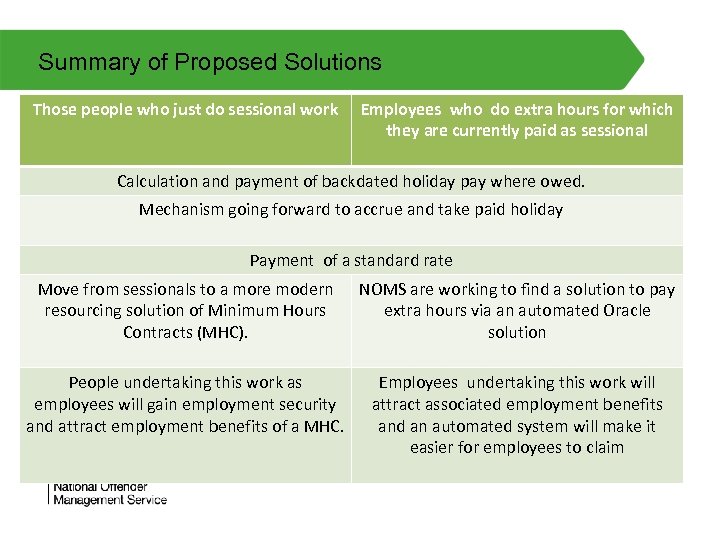 Summary of Proposed Solutions

| Those people who just do sessional work | Employees who do extra hours for which they are currently paid as sessional |
|---|---|
| Calculation and payment of backdated holiday pay where owed. | |
| Mechanism going forward to accrue and take paid holiday | |
| Payment of a standard rate | |
| Move from sessionals to a more modern resourcing solution of Minimum Hours Contracts (MHC). | NOMS are working to find a solution to pay extra hours via an automated Oracle solution |
| People undertaking this work as employees will gain employment security and attract employment benefits of a MHC. | Employees undertaking this work will attract associated employment benefits and an automated system will make it easier for employees to claim |

National Offender Management Service